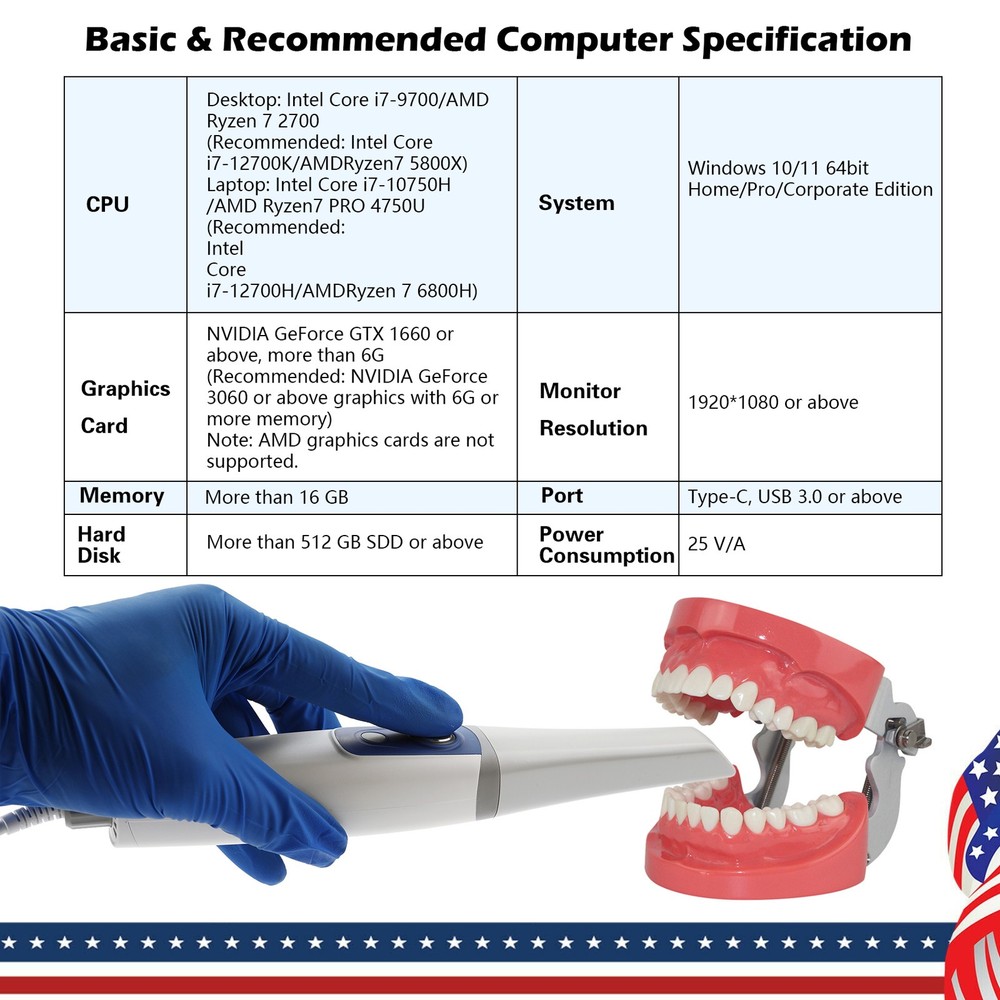 Basic & Recommended Computer Specification

| CPU | Desktop: Intel Core i7-9700/AMD Ryzen 7 2700 (Recommended: Intel Core i7-12700K/AMDRyzen7 5800X) Laptop: Intel Core i7-10750H /AMD Ryzen7 PRO 4750U (Recommended: Intel Core i7-12700H/AMDRyzen 7 6800H) | System | Windows 10/11 64bit Home/Pro/Corporate Edition |
|---|---|---|---|
| Graphics Card | NVIDIA GeForce GTX 1660 or above, more than 6G (Recommended: NVIDIA GeForce 3060 or above graphics with 6G or more memory) Note: AMD graphics cards are not supported. | Monitor Resolution | 1920*1080 or above |
| Memory | More than 16 GB | Port | Type-C, USB 3.0 or above |
| Hard Disk | More than 512 GB SDD or above | Power Consumption | 25 V/A |